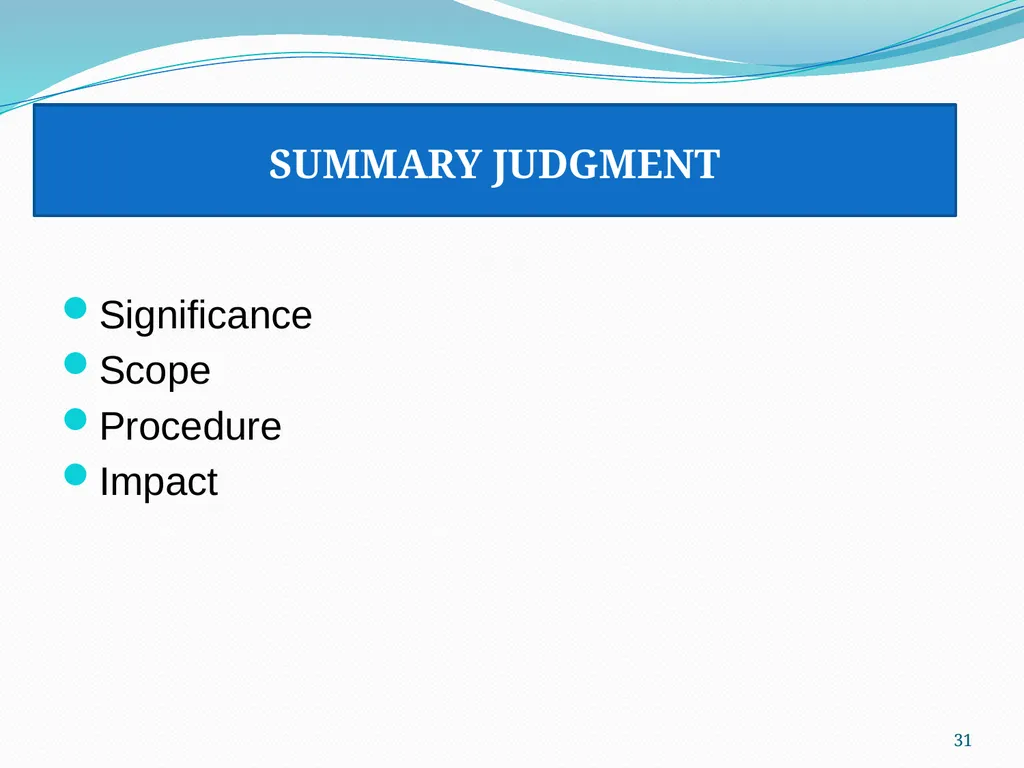 SUMMARY JUDGMENT

Significance
Scope
Procedure
Impact

31